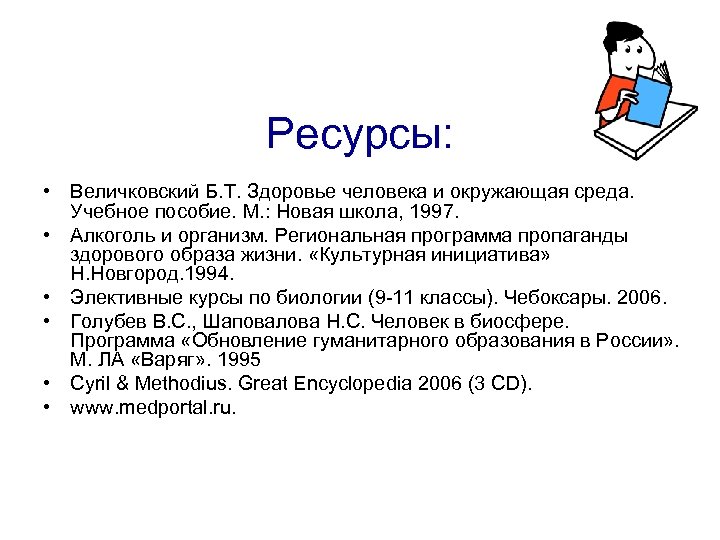 Ресурсы:

• Величковский Б.Т. Здоровье человека и окружающая среда. Учебное пособие. М.: Новая школа, 1997.
• Алкоголь и организм. Региональная программа пропаганды здорового образа жизни. «Культурная инициатива» Н.Новгород.1994.
• Элективные курсы по биологии (9-11 классы). Чебоксары. 2006.
• Голубев В.С., Шаповалова Н.С. Человек в биосфере. Программа «Обновление гуманитарного образования в России». М. ЛА «Варяг». 1995
• Cyril & Methodius. Great Encyclopedia 2006 (3 CD).
• www.medportal.ru.